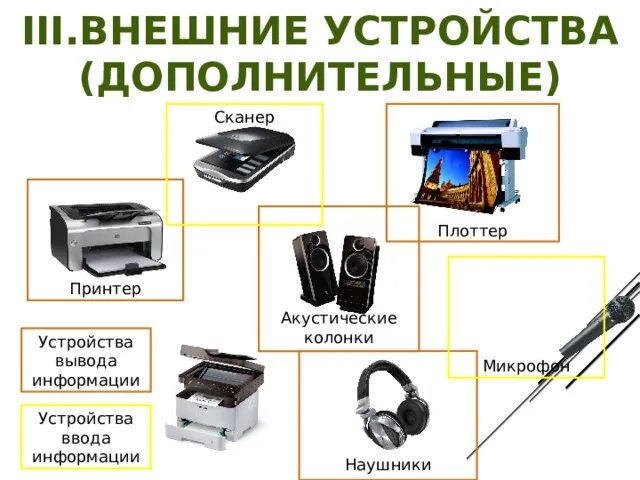 III.ВНЕШНИЕ УСТРОЙСТВА (ДОПОЛНИТЕЛЬНЫЕ)

Сканер

Плоттер

Принтер

Акустические колонки

Микрофон

Устройства вывода информации

Устройства ввода информации

Наушники